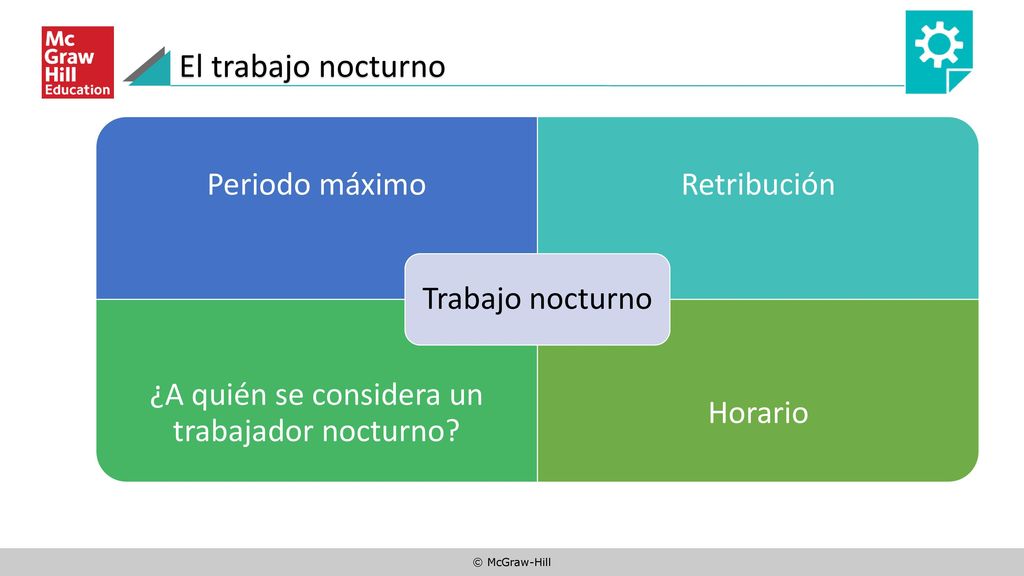 Mc Graw Hill Education

El trabajo nocturno

Periodo máximo

Retribución

Trabajo nocturno

¿A quién se considera un trabajador nocturno?

Horario

© McGraw-Hill